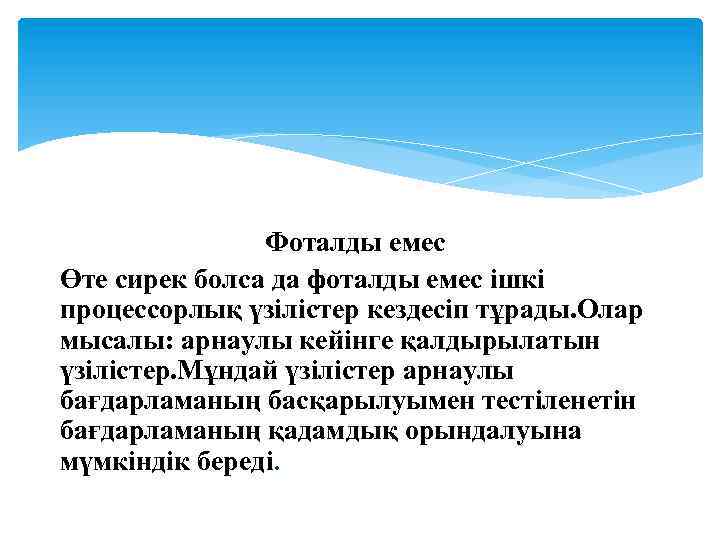 Фоталды емес

Өте сирек болса да фоталды емес ішкі процессорлық үзілістер кездесіп тұрады.Олар мысалы: арнаулы кейінге қалдырылатын үзілістер.Мұндай үзілістер арнаулы бағдарламаның басқарылуымен тестіленетін бағдарламаның қадамдық орындалуына мүмкіндік береді.